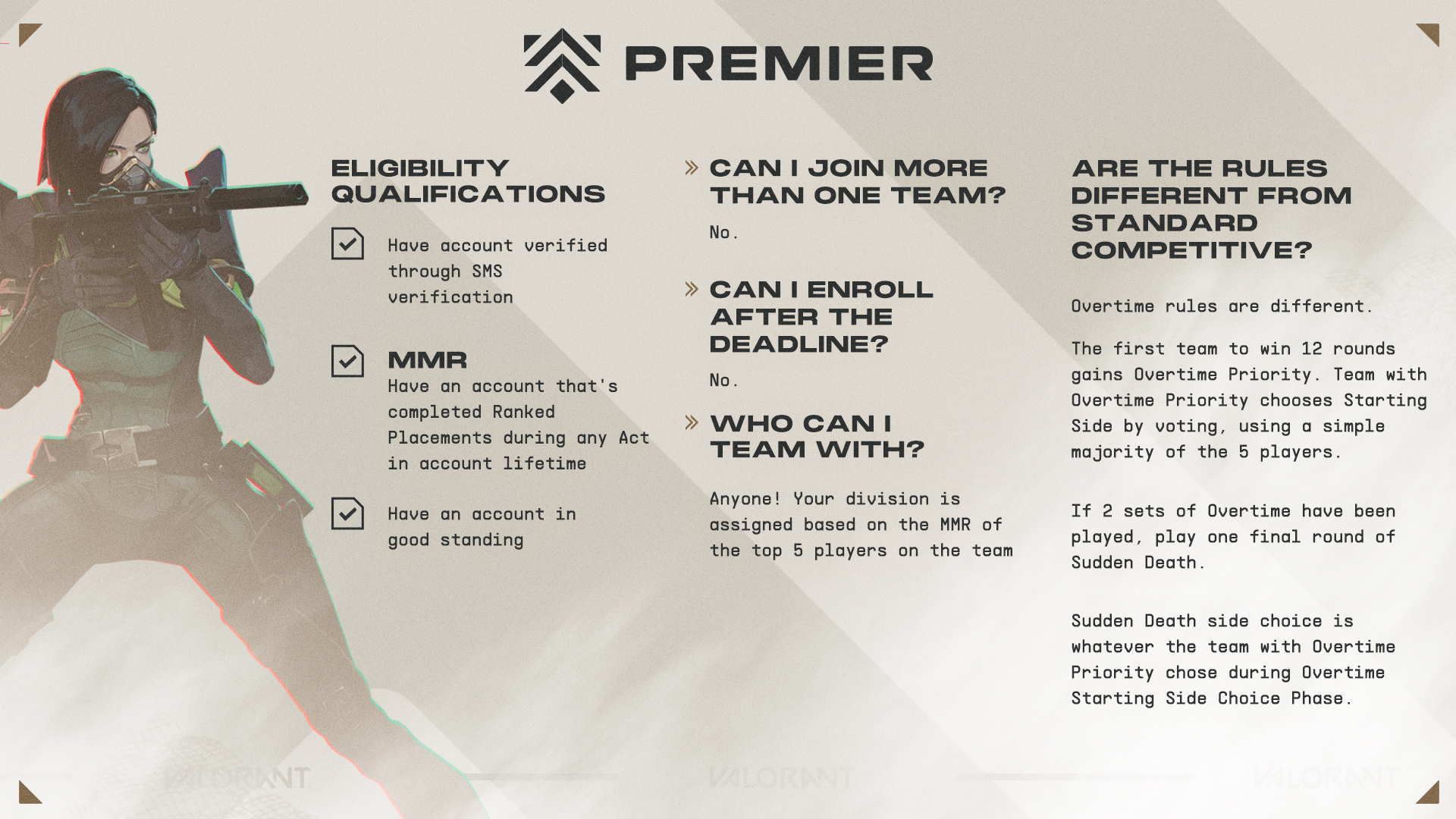 PREMIER

ELIGIBILITY QUALIFICATIONS

Have account verified through SMS verification

MMR
Have an account that's completed Ranked Placements during any Act in account lifetime

Have an account in good standing

CAN I JOIN MORE THAN ONE TEAM?

No.

CAN I ENROLL AFTER THE DEADLINE?

No.

WHO CAN I TEAM WITH?

Anyone! Your division is assigned based on the MMR of the top 5 players on the team

ARE THE RULES DIFFERENT FROM STANDARD COMPETITIVE?

Overtime rules are different.

The first team to win 12 rounds gains Overtime Priority. Team with Overtime Priority chooses Starting Side by voting, using a simple majority of the 5 players.

If 2 sets of Overtime have been played, play one final round of Sudden Death.

Sudden Death side choice is whatever the team with Overtime Priority chose during Overtime Starting Side Choice Phase.

VALORANT VALORANT VALORANT